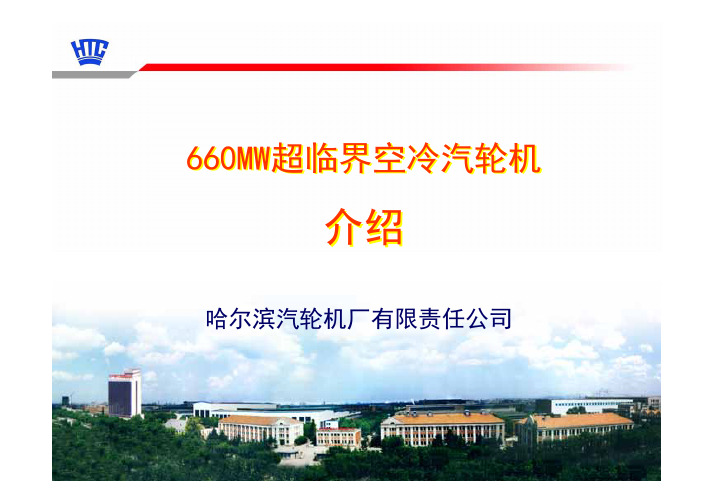 HTC

660MW超临界空冷汽轮机

介绍

哈尔滨汽轮机厂有限责任公司